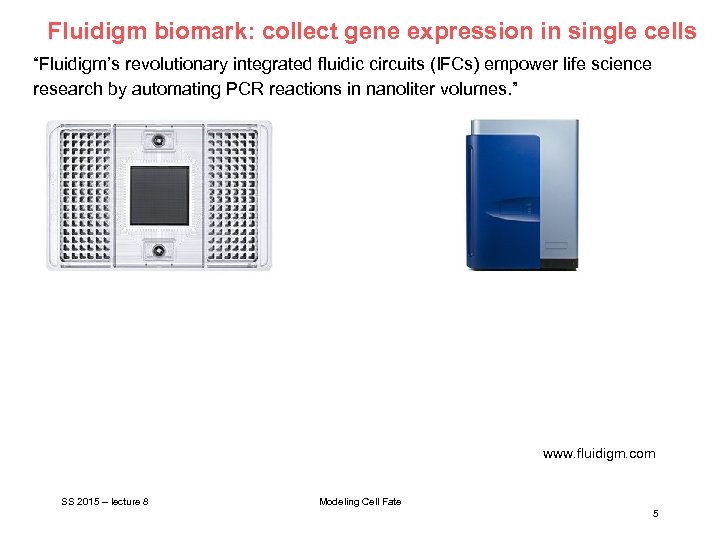 Fluidigm biomark: collect gene expression in single cells

“Fluidigm’s revolutionary integrated fluidic circuits (IFCs) empower life science research by automating PCR reactions in nanoliter volumes.”

www.fluidigm.com

SS 2015 – lecture 8

Modeling Cell Fate

5